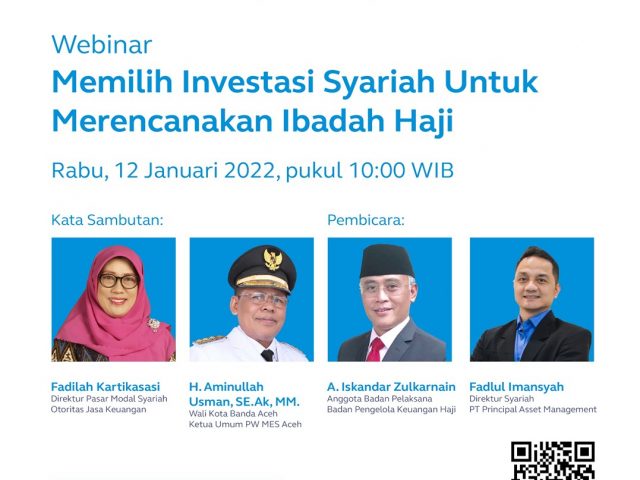 Webinar
Memilih Investasi Syariah Untuk Merencanakan Ibadah Haji

Rabu, 12 Januari 2022, pukul 10:00 WIB

Kata Sambutan:

Fadilah Kartikasasi
Direktur Pasar Modal Syariah
Otoritas Jasa Keuangan

H. Aminullah Usman, SE.Ak, MM.
Wali Kota Banda Aceh
Ketua Umum PW MES Aceh

Pembicara:

A. Iskandar Zulkarnain
Anggota Badan Pelaksana
Badan Pengelola Keuangan Haji

Fadlul Imansyah
Direktur Syariah
PT Principal Asset Management